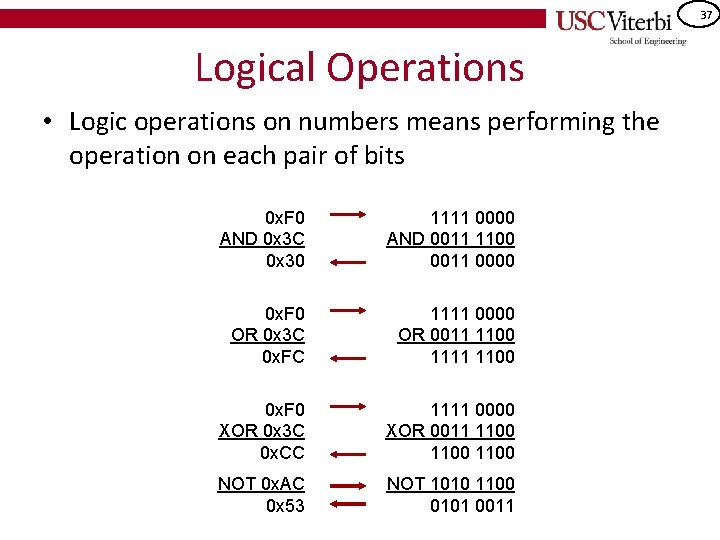 USC Viterbi
School of Engineering
37

Logical Operations

• Logic operations on numbers means performing the operation on each pair of bits

0xF0
AND 0x3C
0x30

1111 0000
AND 0011 1100
0011 0000

0xF0
OR 0x3C
0xFC

1111 0000
OR 0011 1100
1111 1100

0xF0
XOR 0x3C
0xCC

1111 0000
XOR 0011 1100
1100 1100

NOT 0xAC
0x53

NOT 1010 1100
0101 0011